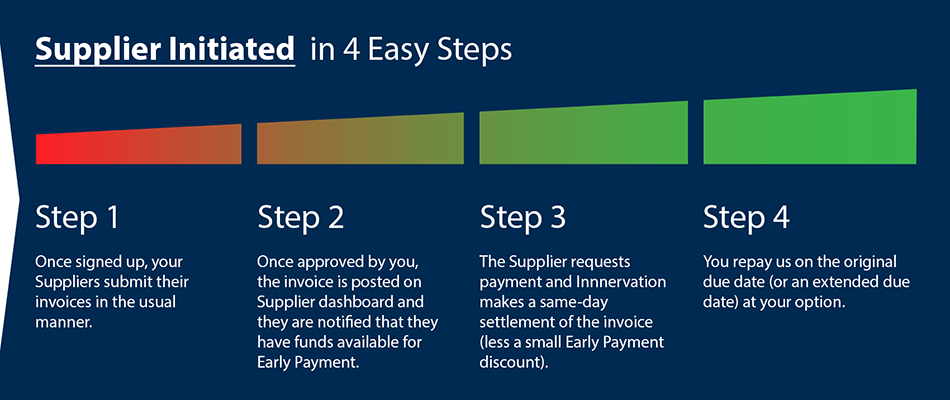 Supplier Initiated in 4 Easy Steps

Step 1

Once signed up, your Suppliers submit their invoices in the usual manner.

Step 2

Once approved by you, the invoice is posted on Supplier dashboard and they are notified that they have funds available for Early Payment.

Step 3

The Supplier requests payment and Innnervation makes a same-day settlement of the invoice (less a small Early Payment discount).

Step 4

You repay us on the original due date (or an extended due date) at your option.